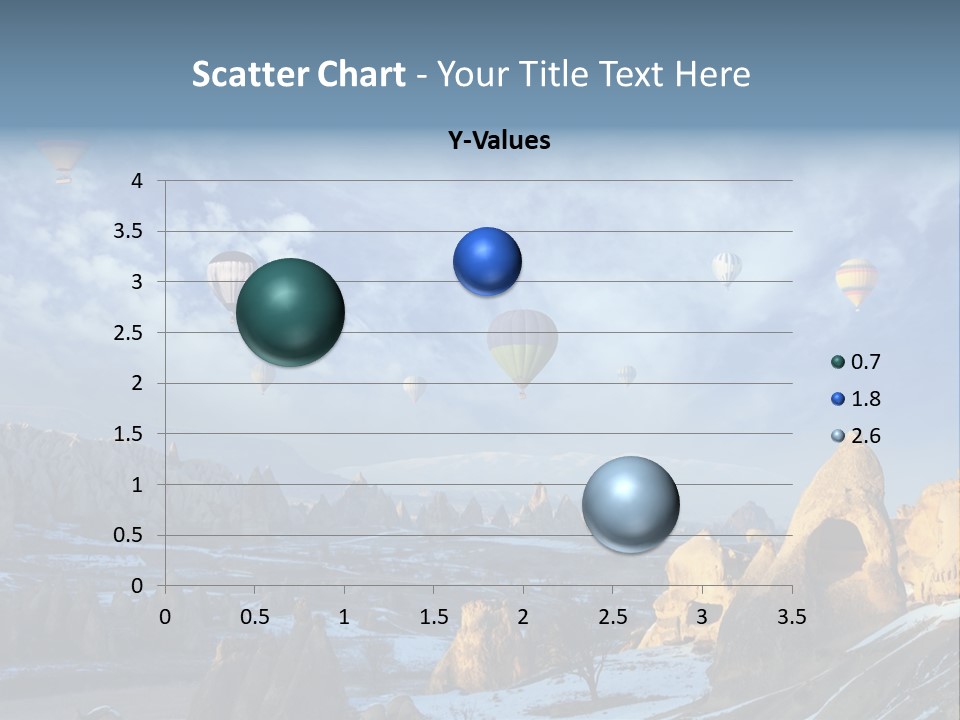 Scatter Chart - Your Title Text Here

Y-Values

4
3.5
3
2.5
2
1.5
1
0.5
0

0 0.5 1 1.5 2 2.5 3 3.5

0.7
1.8
2.6